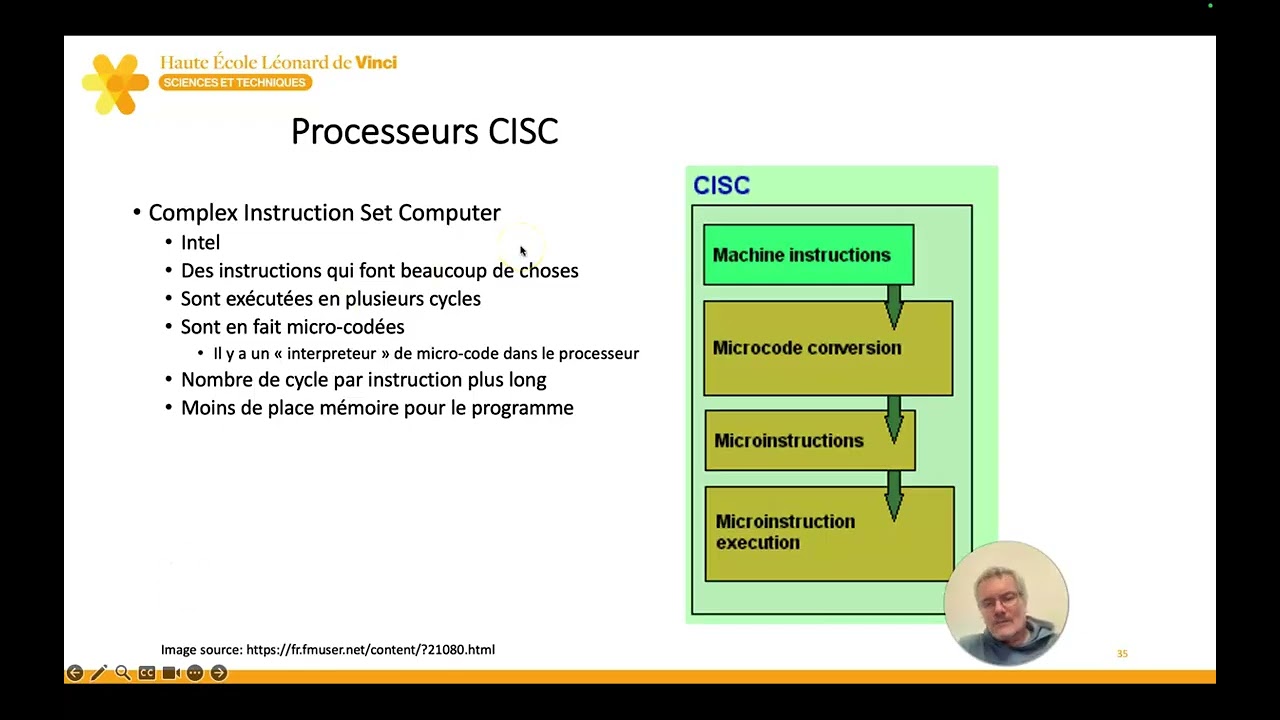 Haute École Léonard de Vinci
SCIENCES ET TECHNIQUES

Processeurs CISC

• Complex Instruction Set Computer
• Intel
• Des instructions qui font beaucoup de choses
• Sont exécutées en plusieurs cycles
• Sont en fait micro-codées
• Il y a un « interpreteur » de micro-code dans le processeur
• Nombre de cycle par instruction plus long
• Moins de place mémoire pour le programme

CISC

Machine instructions

Microcode conversion

Microinstructions

Microinstruction execution

Image source: https://fr.fmuser.net/content/?21080.html

35